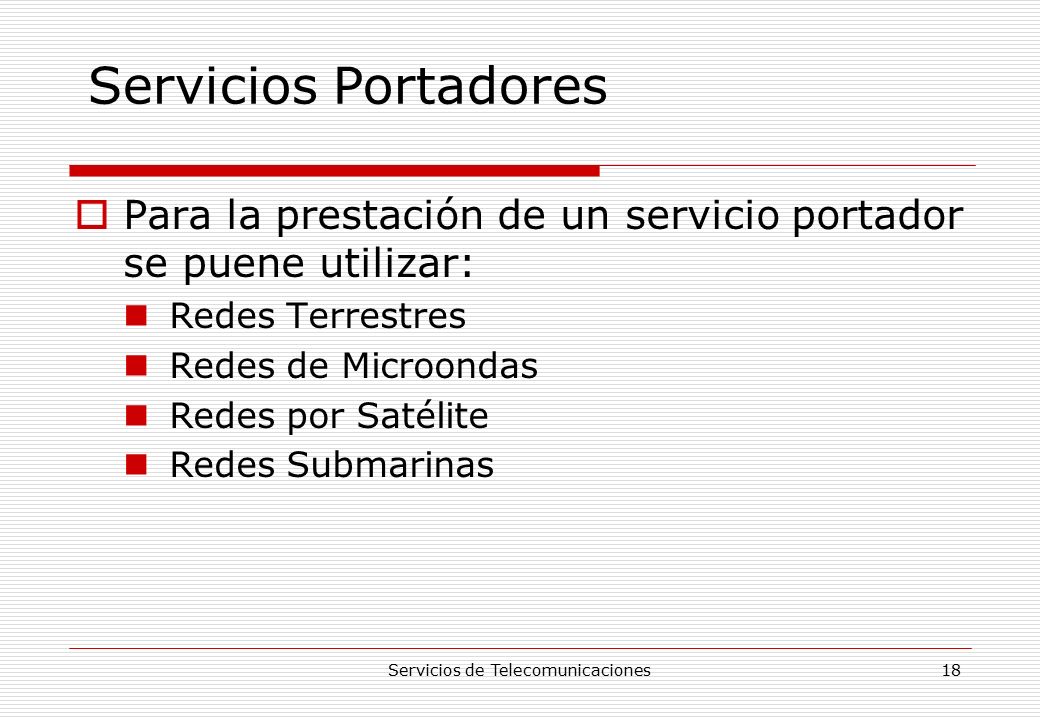 Servicios Portadores

Para la prestación de un servicio portador se puene utilizar:

Redes Terrestres

Redes de Microondas

Redes por Satélite

Redes Submarinas

Servicios de Telecomunicaciones

18